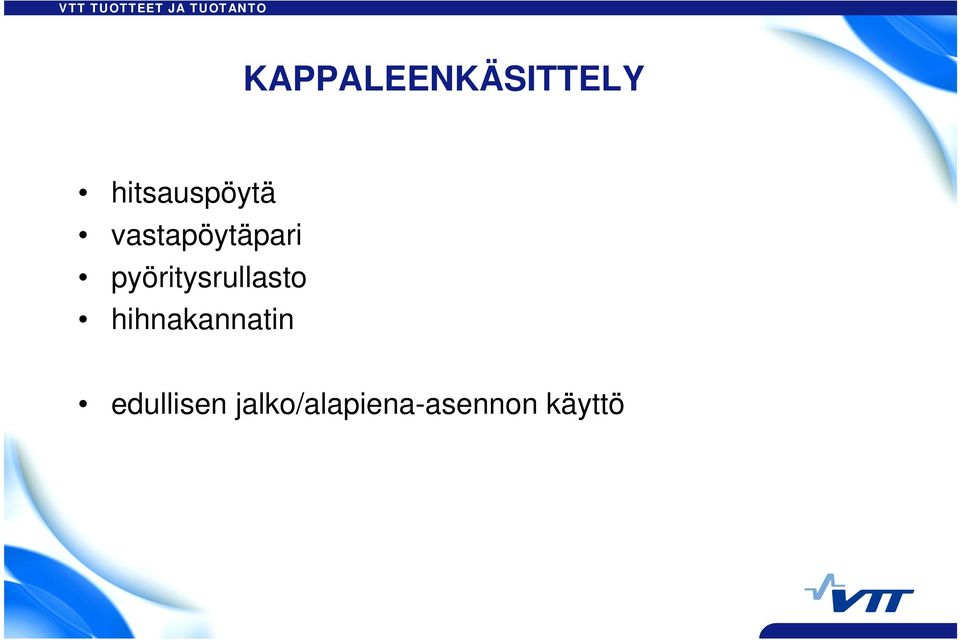 VTT TUOTTEET JA TUOTANTO

KAPPALEENKÄSITTELY

• hitsauspöytä
• vastapöytäpari
• pyöritysrullasto
• hihnakannatin

• edullisen jalko/alapiena-asennon käyttö

VTT